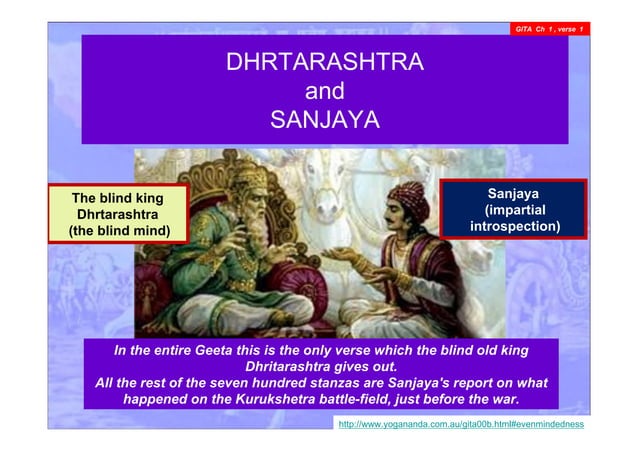 GITA Ch 1 , verse 1

DHRTARASHTRA
and
SANJAYA

The blind king Dhrtarashtra (the blind mind)

Sanjaya (impartial introspection)

In the entire Geeta this is the only verse which the blind old king Dhritarashtra gives out.
All the rest of the seven hundred stanzas are Sanjaya's report on what happened on the Kurukshetra battle-field, just before the war.

http://www.yogananda.com.au/gita00b.html#evenmindedness